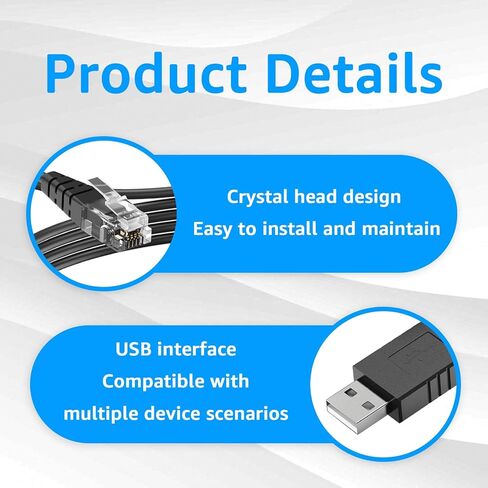 Product Details

Crystal head design
Easy to install and maintain

USB interface
Compatible with
multiple device scenarios